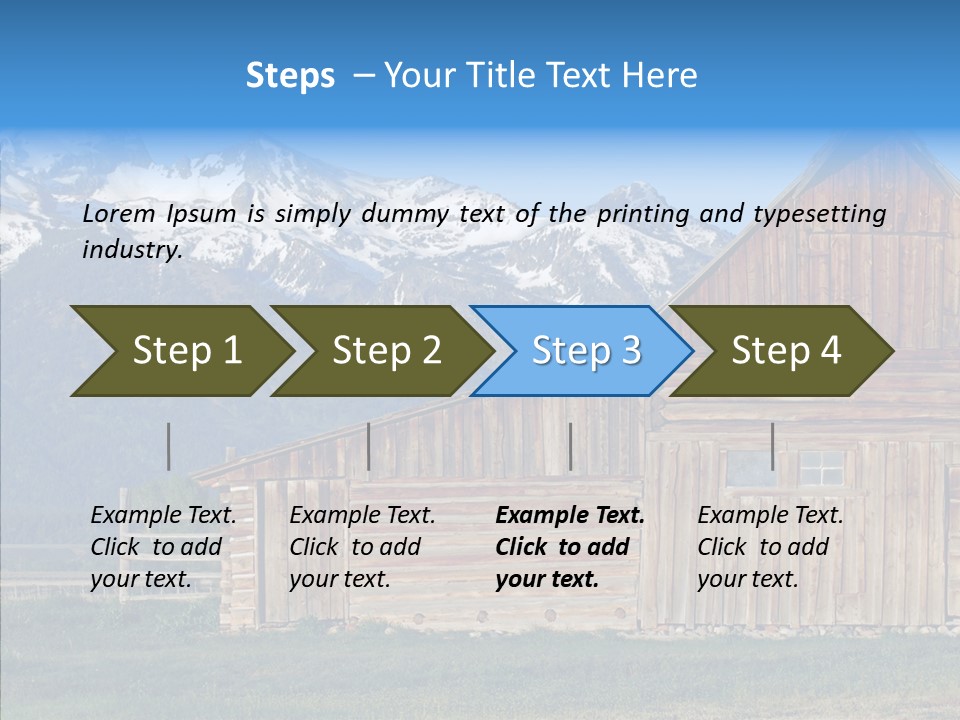 Steps – Your Title Text Here

Lorem Ipsum is simply dummy text of the printing and typesetting industry.

Step 1

Step 2

Step 3

Step 4

Example Text. Click to add your text.

Example Text. Click to add your text.

Example Text. Click to add your text.

Example Text. Click to add your text.